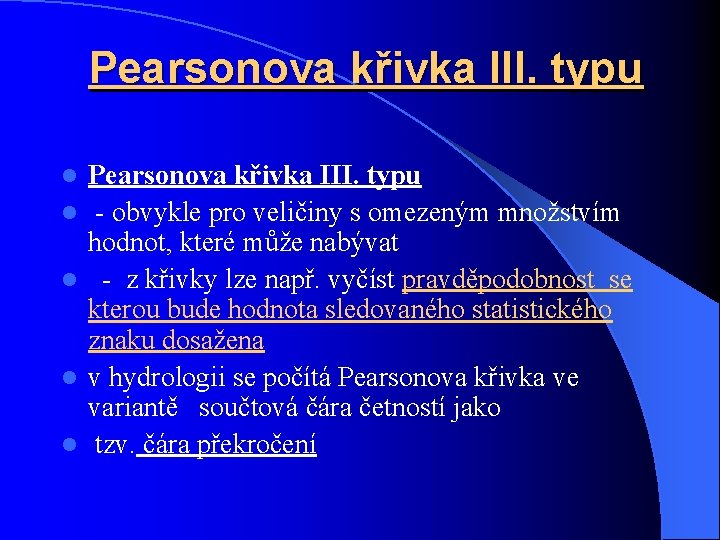 Pearsonova křivka III. typu

Pearsonova křivka III. typu

- obvykle pro veličiny s omezeným množstvím hodnot, které může nabývat

- z křivky lze např. vyčíst pravděpodobnost se kterou bude hodnota sledovaného statistického znaku dosažena

v hydrologii se počítá Pearsonova křivka ve variantě součtová čára četností jako

tzv. čára překročení